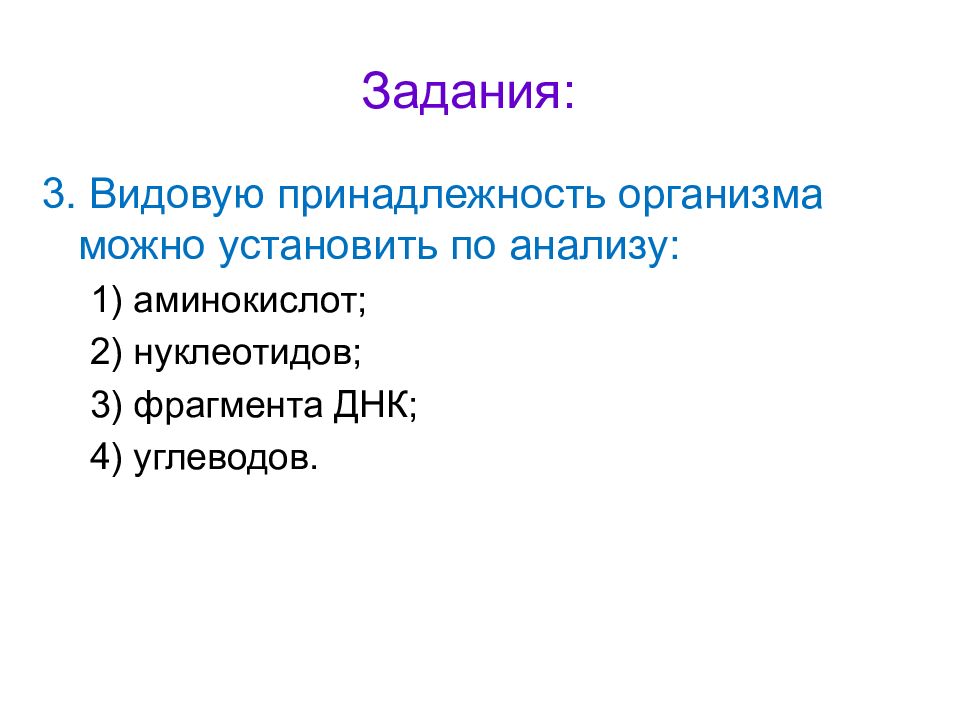 Задания:

3. Видовую принадлежность организма можно установить по анализу:

1) аминокислот;

2) нуклеотидов;

3) фрагмента ДНК;

4) углеводов.